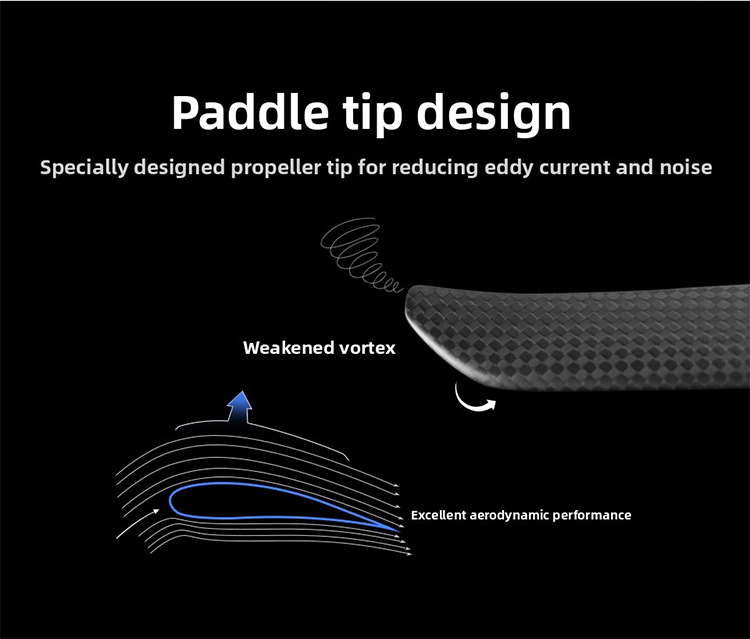 Paddle tip design

Specially designed propeller tip for reducing eddy current and noise

Weakened vortex

Excellent aerodynamic performance